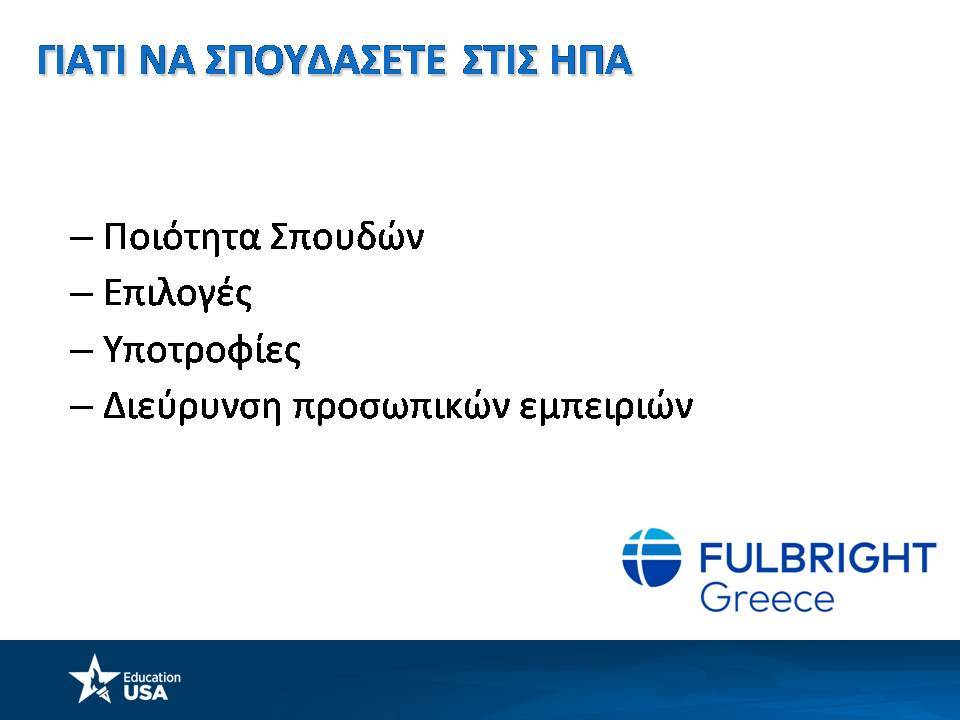 ΓΙΑΤΙ ΝΑ ΣΠΟΥΔΑΣΕΤΕ ΣΤΙΣ ΗΠΑ

– Ποιότητα Σπουδών
– Επιλογές
– Υποτροφίες
– Διεύρυνση προσωπικών εμπειριών

FULBRIGHT Greece

Education USA